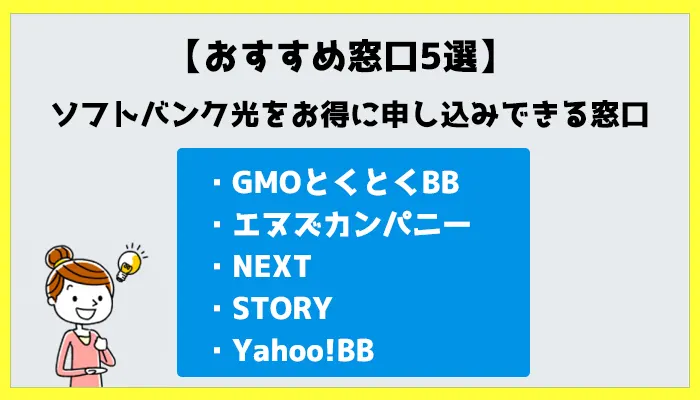 【おすすめ窓口5選】

ソフトバンク光をお得に申し込みできる窓口

・GMOとくとくBB
・エヌズカンパニー
・NEXT
・STORY
・Yahoo!BB